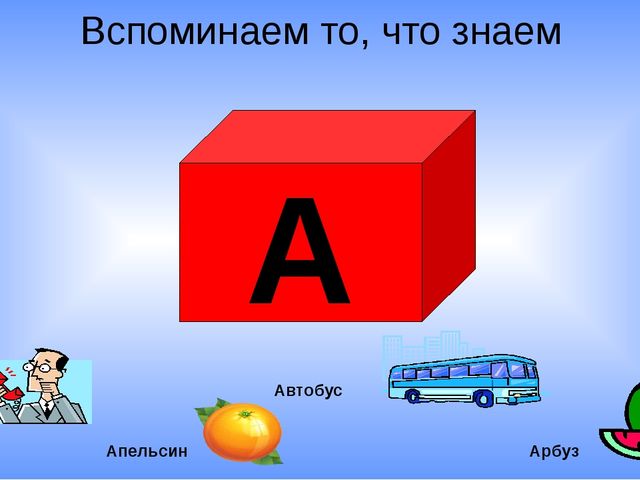 Вспоминаем то, что знаем

А

Автобус

Апельсин

Арбуз